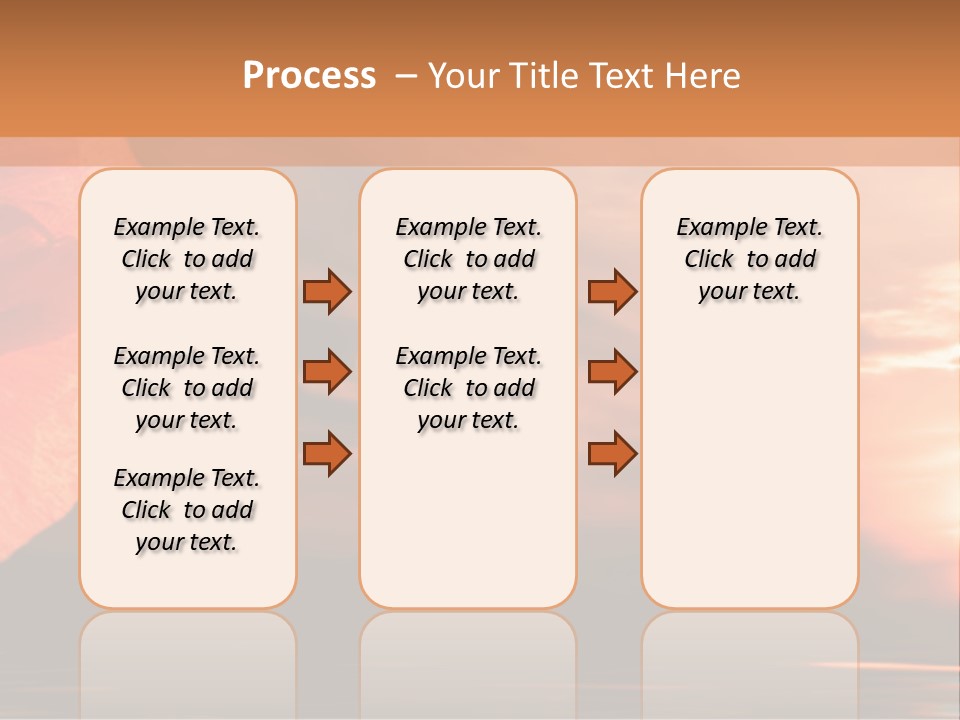 Process – Your Title Text Here

Example Text. Click to add your text.

Example Text. Click to add your text.

Example Text. Click to add your text.

Example Text. Click to add your text.

Example Text. Click to add your text.

Example Text. Click to add your text.